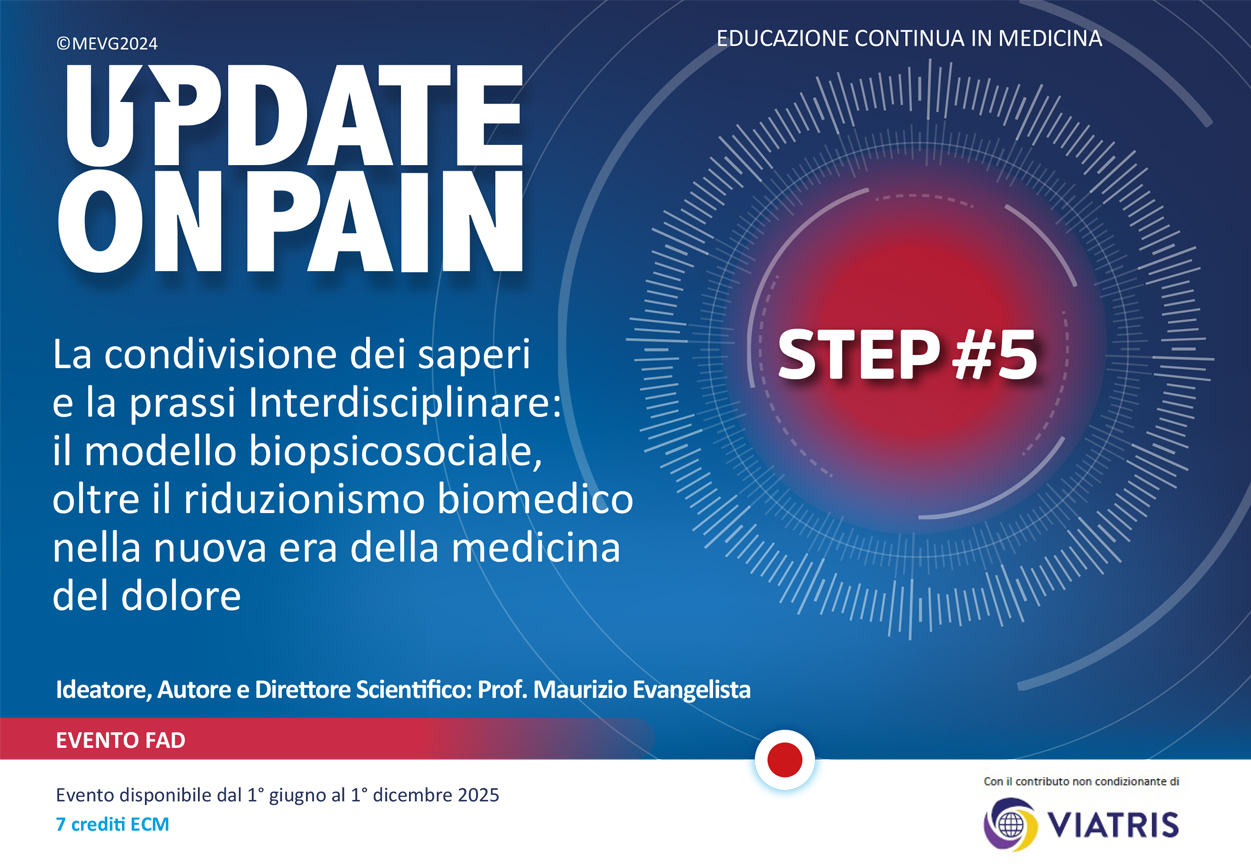 ©MEVG2024

EDUCAZIONE CONTINUA IN MEDICINA

UPDATE ON PAIN

STEP #5

La condivisione dei saperi e la prassi Interdisciplinare: il modello biopsicosociale, oltre il riduzionismo biomedico nella nuova era della medicina del dolore

Ideatore, Autore e Direttore Scientifico: Prof. Maurizio Evangelista

EVENTO FAD

Evento disponibile dal 1° giugno al 1° dicembre 2025
7 crediti ECM

Con il contributo non condizionante di
VIATRIS